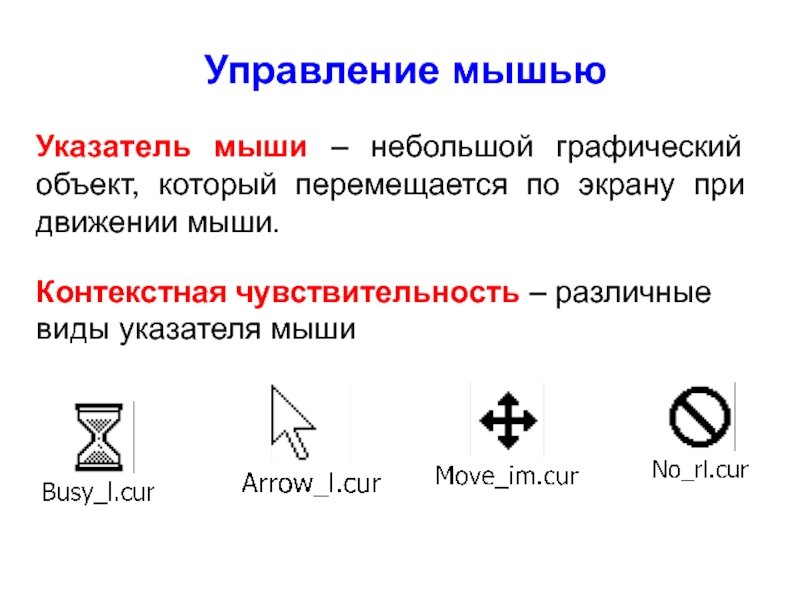 Управление мышью

Указатель мыши – небольшой графический объект, который перемещается по экрану при движении мыши.

Контекстная чувствительность – различные виды указателя мыши

Busy_l.cur

Arrow_l.cur

Move_im.cur

No_rl.cur